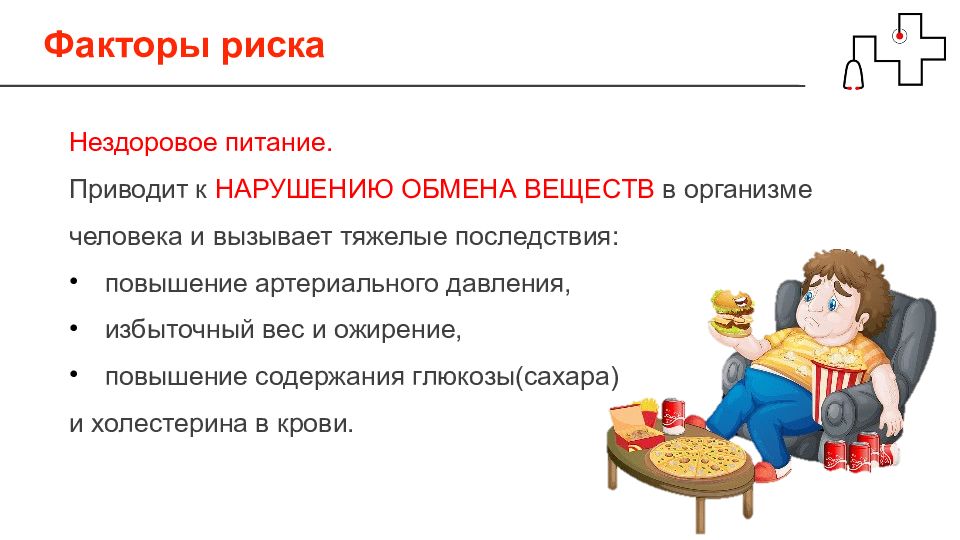 Факторы риска

Нездоровое питание.

Приводит к НАРУШЕНИЮ ОБМЕНА ВЕЩЕСТВ в организме человека и вызывает тяжелые последствия:

• повышение артериального давления,

• избыточный вес и ожирение,

• повышение содержания глюкозы(сахара)

и холестерина в крови.